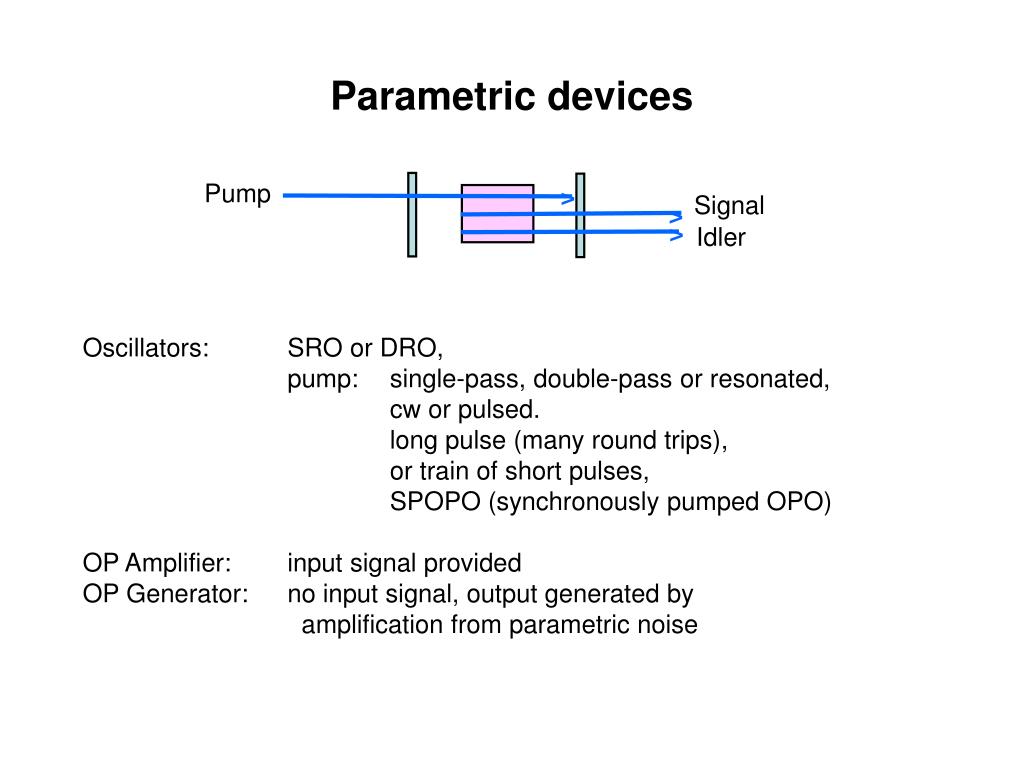 Parametric devices

Pump

Signal
Idler

Oscillators: SRO or DRO,
pump: single-pass, double-pass or resonated,
cw or pulsed.
long pulse (many round trips),
or train of short pulses,
SPOPO (synchronously pumped OPO)

OP Amplifier: input signal provided
OP Generator: no input signal, output generated by amplification from parametric noise